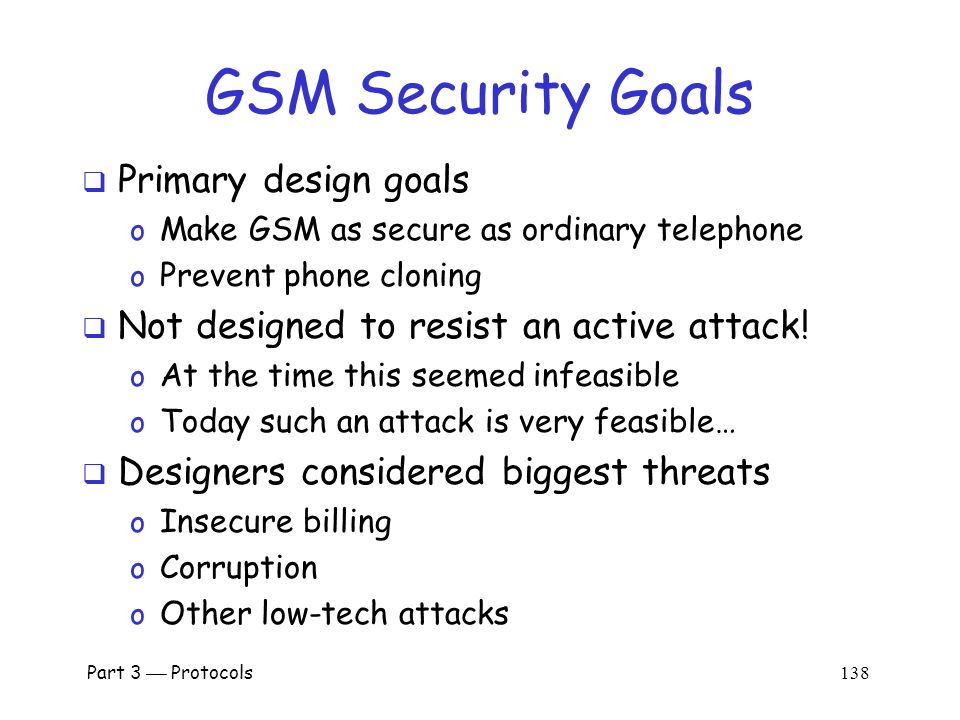 GSM Security Goals

❑ Primary design goals
o Make GSM as secure as ordinary telephone
o Prevent phone cloning

❑ Not designed to resist an active attack!
o At the time this seemed infeasible
o Today such an attack is very feasible…

❑ Designers considered biggest threats
o Insecure billing
o Corruption
o Other low-tech attacks

Part 3 — Protocols

138